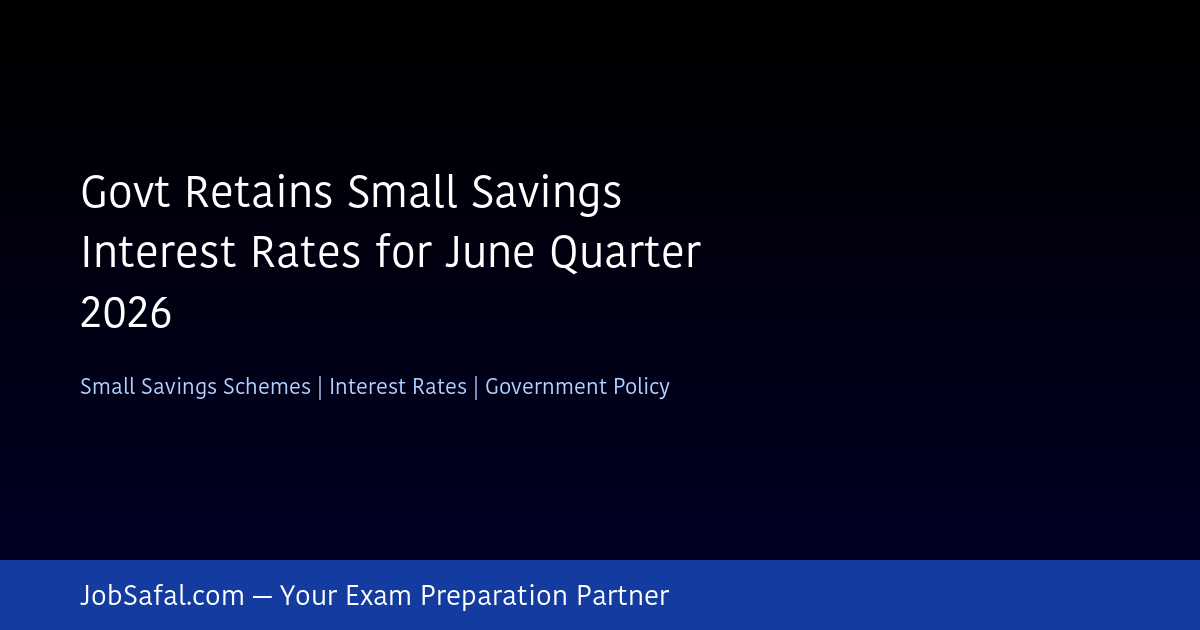 Govt Retains Small Savings Interest Rates for June Quarter 2026

Small Savings Schemes | Interest Rates | Government Policy

JobSafal.com — Your Exam Preparation Partner